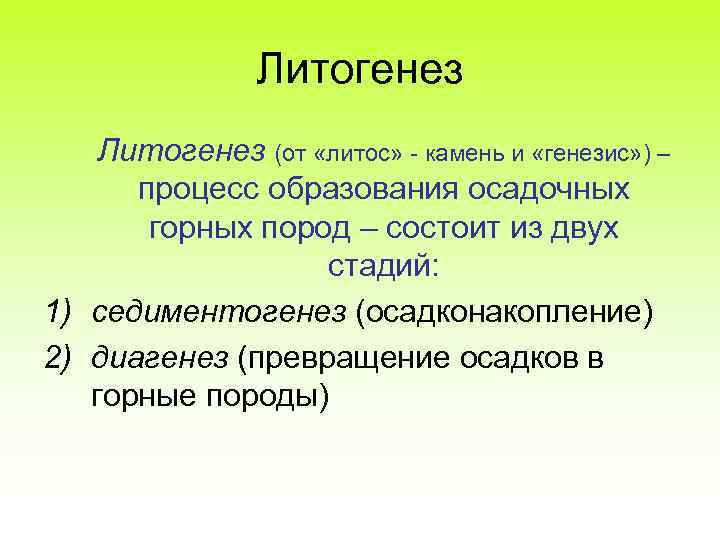 Литогенез

Литогенез (от «литос» - камень и «генезис») – процесс образования осадочных горных пород – состоит из двух стадий:

1) седиментогенез (осадконакопление)
2) диагенез (превращение осадков в горные породы)